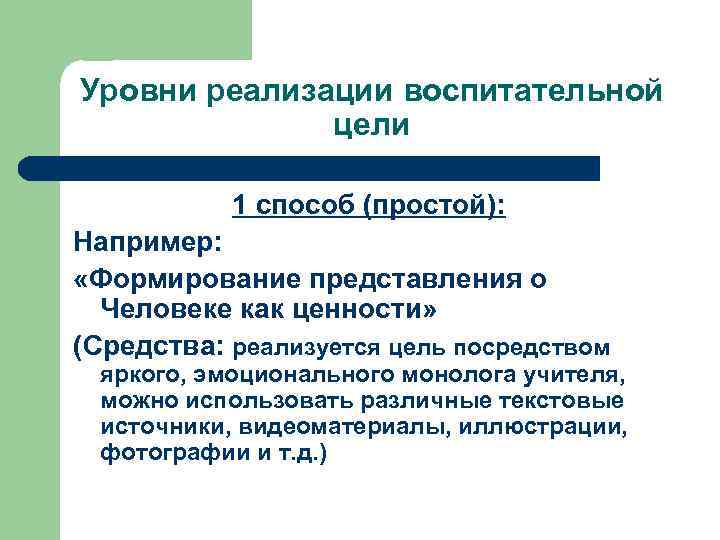 Уровни реализации воспитательной цели

1 способ (простой):

Например:

«Формирование представления о Человеке как ценности»

(Средства: реализуется цель посредством яркого, эмоционального монолога учителя, можно использовать различные текстовые источники, видеоматериалы, иллюстрации, фотографии и т.д.)